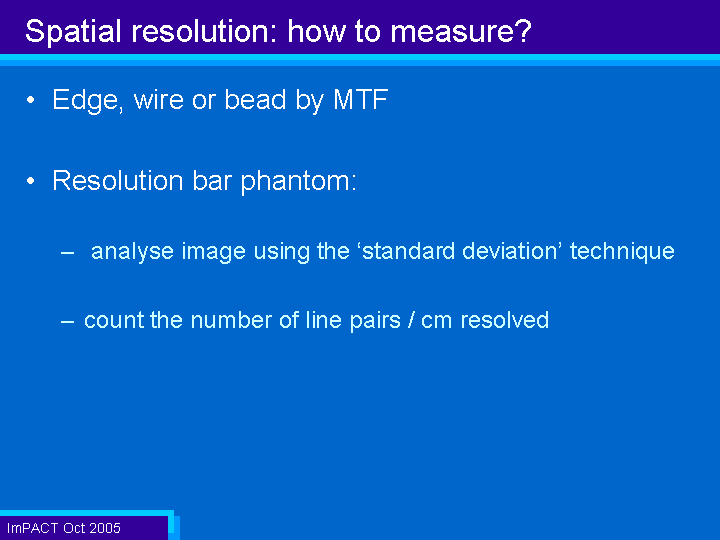 Spatial resolution: how to measure?

• Edge, wire or bead by MTF

• Resolution bar phantom:

– analyse image using the ‘standard deviation’ technique

– count the number of line pairs / cm resolved

ImPACT Oct 2005